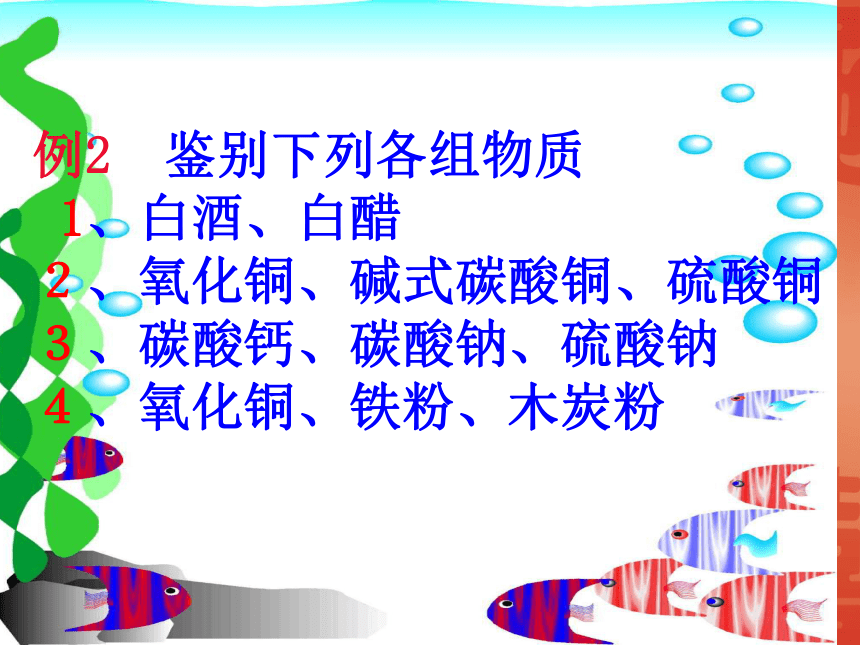 例2　鉴别下列各组物质
1、白酒、白醋
2、氧化铜、碱式碳酸铜、硫酸铜
3、碳酸钙、碳酸钠、硫酸钠
4、氧化铜、铁粉、木炭粉